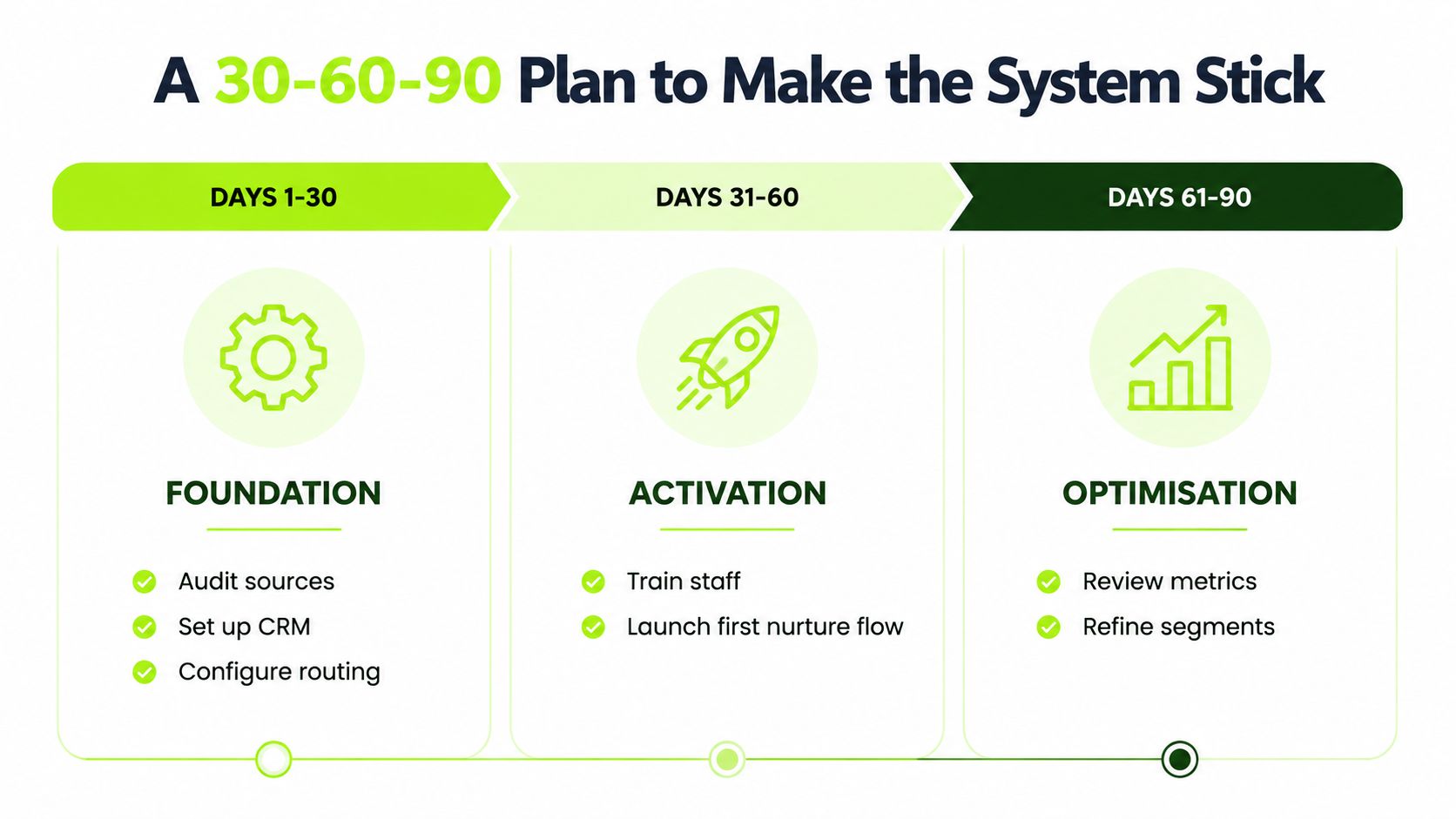 A 30-60-90 Plan to Make the System Stick

DAYS 1-30

FOUNDATION

Audit sources
Set up CRM
Configure routing

DAYS 31-60

ACTIVATION

Train staff
Launch first nurture flow

DAYS 61-90

OPTIMISATION

Review metrics
Refine segments